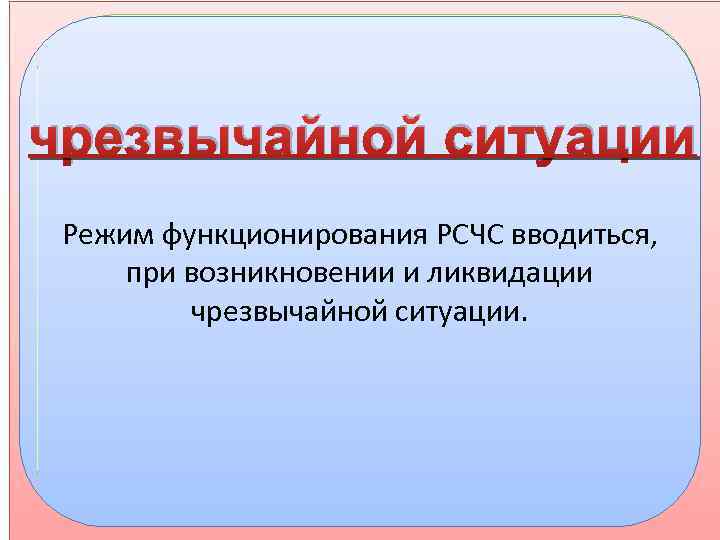 чрезвычайной ситуации

Режим функционирования РСЧС вводиться, при возникновении и ликвидации чрезвычайной ситуации.